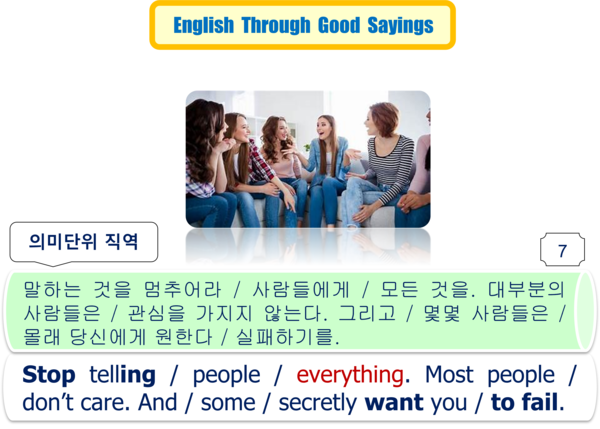 English Through Good Sayings

의미단위 직역

7

말하는 것을 멈추어라 / 사람들에게 / 모든 것을. 대부분의 사람들은 / 관심을 가지지 않는다. 그리고 / 몇몇 사람들은 / 몰래 당신에게 원한다 / 실패하기를.

Stop telling / people / everything. Most people / don't care. And / some / secretly want you / to fail.